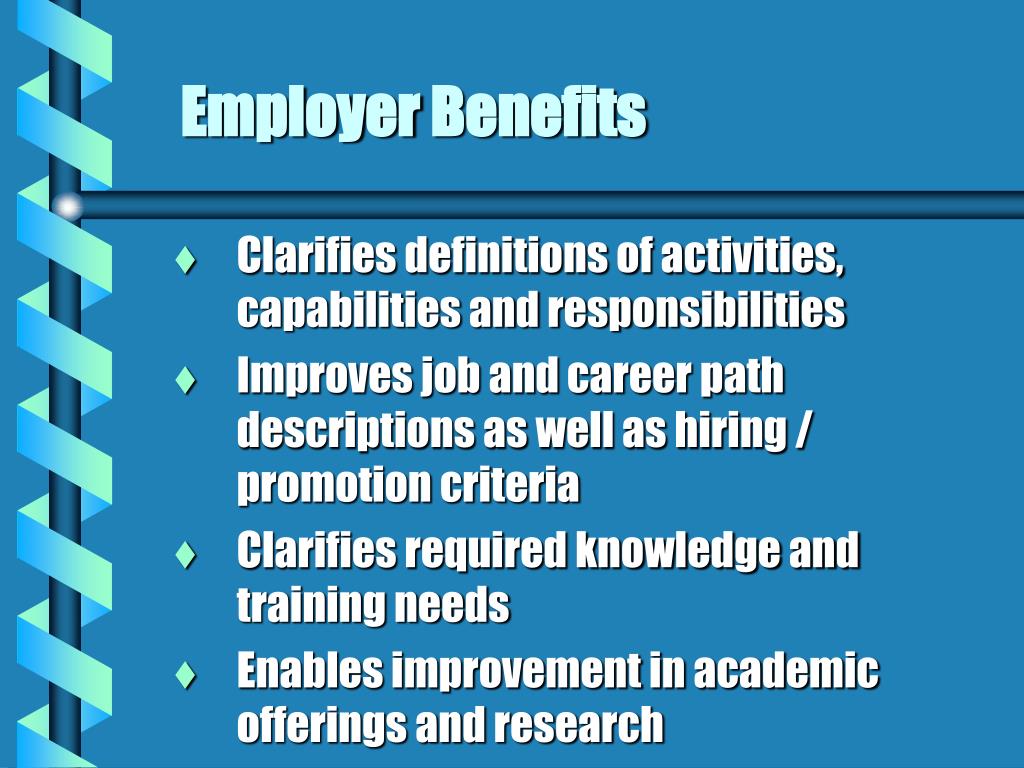 Employer Benefits

♦ Clarifies definitions of activities, capabilities and responsibilities
♦ Improves job and career path descriptions as well as hiring / promotion criteria
♦ Clarifies required knowledge and training needs
♦ Enables improvement in academic offerings and research